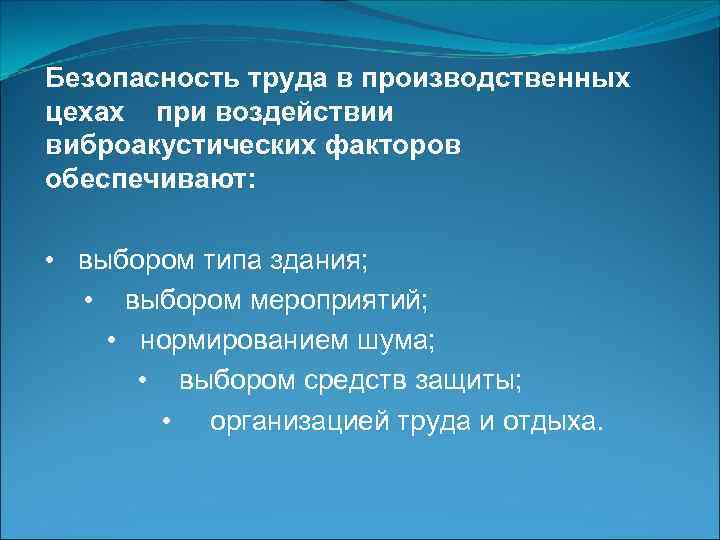 Безопасность труда в производственных цехах при воздействии виброакустических факторов обеспечивают:

• выбором типа здания;
• выбором мероприятий;
• нормированием шума;
• выбором средств защиты;
• организацией труда и отдыха.